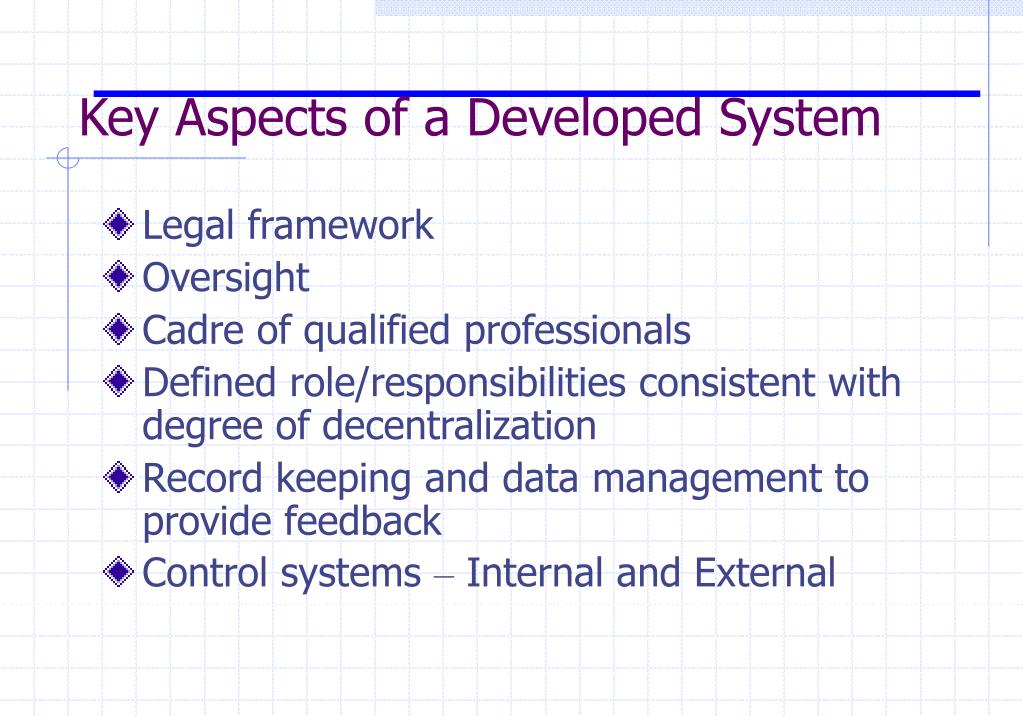 Key Aspects of a Developed System

Legal framework
Oversight
Cadre of qualified professionals
Defined role/responsibilities consistent with degree of decentralization
Record keeping and data management to provide feedback
Control systems – Internal and External